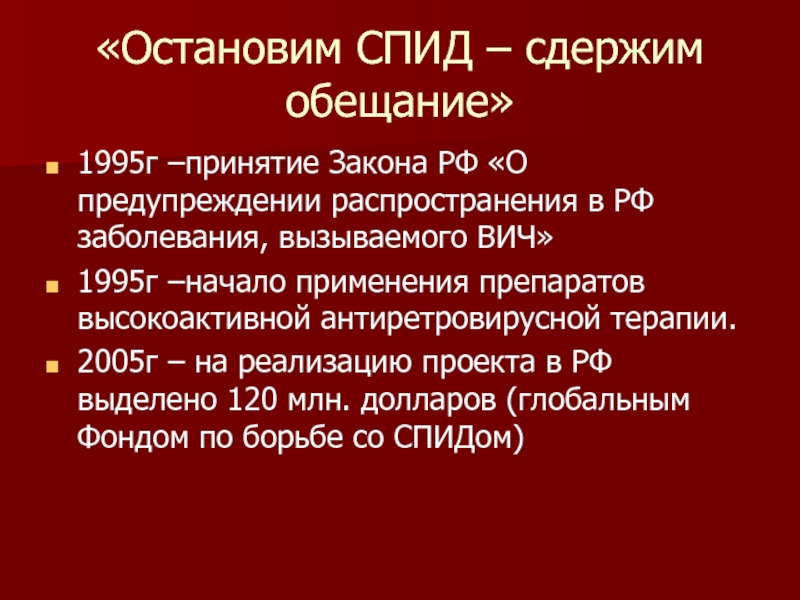 «Остановим СПИД – сдержим обещание»

1995г –принятие Закона РФ «О предупреждении распространения в РФ заболевания, вызываемого ВИЧ»

1995г –начало применения препаратов высокоактивной антиретровирусной терапии.

2005г – на реализацию проекта в РФ выделено 120 млн. долларов (глобальным Фондом по борьбе со СПИДом)